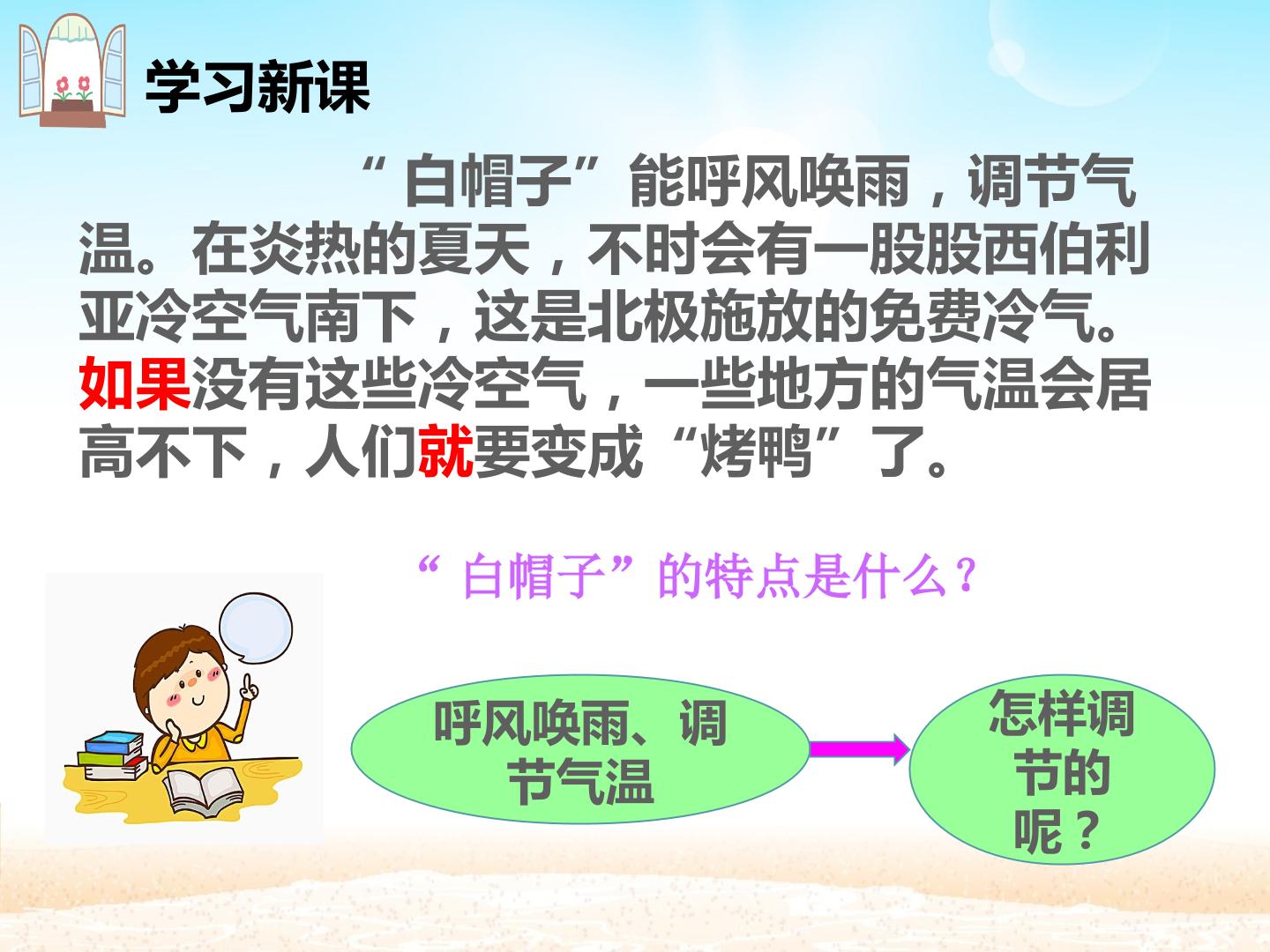 学习新课

“白帽子”能呼风唤雨，调节气温。在炎热的夏天，不时会有一股股西伯利亚冷空气南下，这是北极施放的免费冷气。如果没有这些冷空气，一些地方的气温会居高不下，人们就要变成“烤鸭”了。

“白帽子”的特点是什么？

呼风唤雨、调节气温

怎样调节的呢？